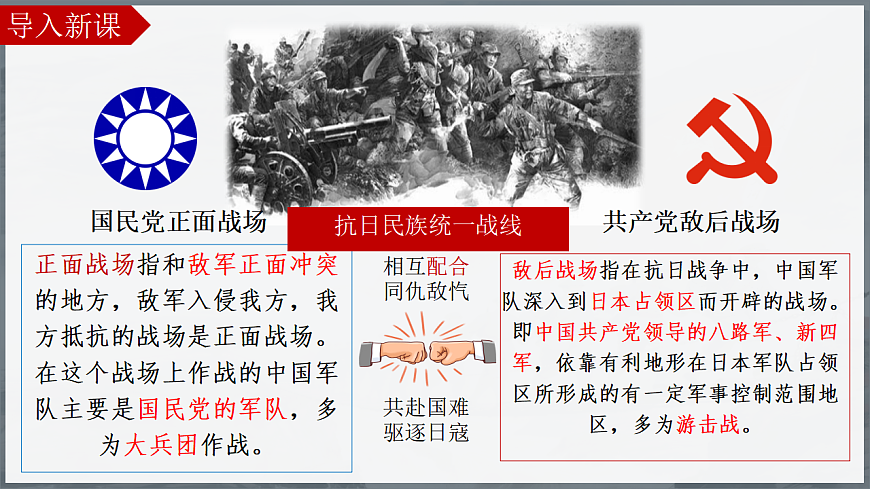 导入新课

国民党正面战场

抗日民族统一战线

共产党敌后战场

正面战场指和敌军正面冲突的地方，敌军入侵我方，我方抵抗的战场是正面战场。在这个战场上作战的中国军队主要是国民党的军队，多为大兵团作战。

相互配合
同仇敌忾

共赴国难
驱逐日寇

敌后战场指在抗日战争中，中国军队深入到日本占领区而开辟的战场。即中国共产党领导的八路军、新四军，依靠有利地形在日本军队占领区所形成的有一定军事控制范围地区，多为游击战。